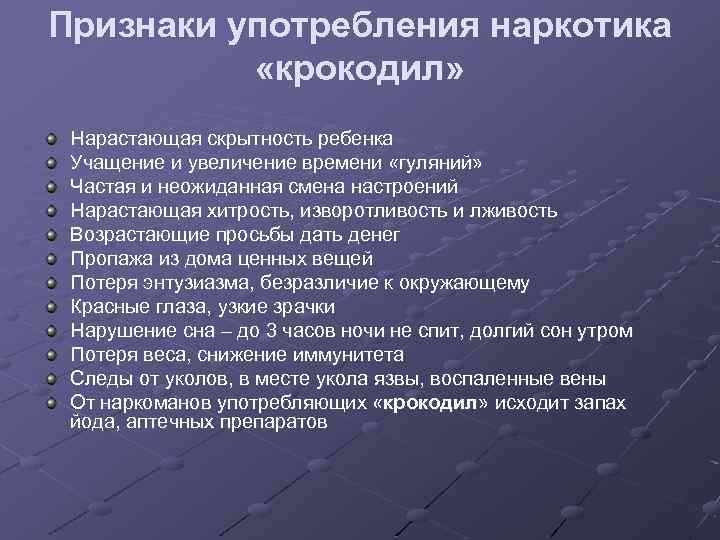 Признаки употребления наркотика «крокодил»

Нарастающая скрытность ребенка
Учащение и увеличение времени «гуляний»
Частая и неожиданная смена настроений
Нарастающая хитрость, изворотливость и лживость
Возрастающие просьбы дать денег
Пропажа из дома ценных вещей
Потеря энтузиазма, безразличие к окружающему
Красные глаза, узкие зрачки
Нарушение сна – до 3 часов ночи не спит, долгий сон утром
Потеря веса, снижение иммунитета
Следы от уколов, в месте укола язвы, воспаленные вены
От наркоманов употребляющих «крокодил» исходит запах йода, аптечных препаратов